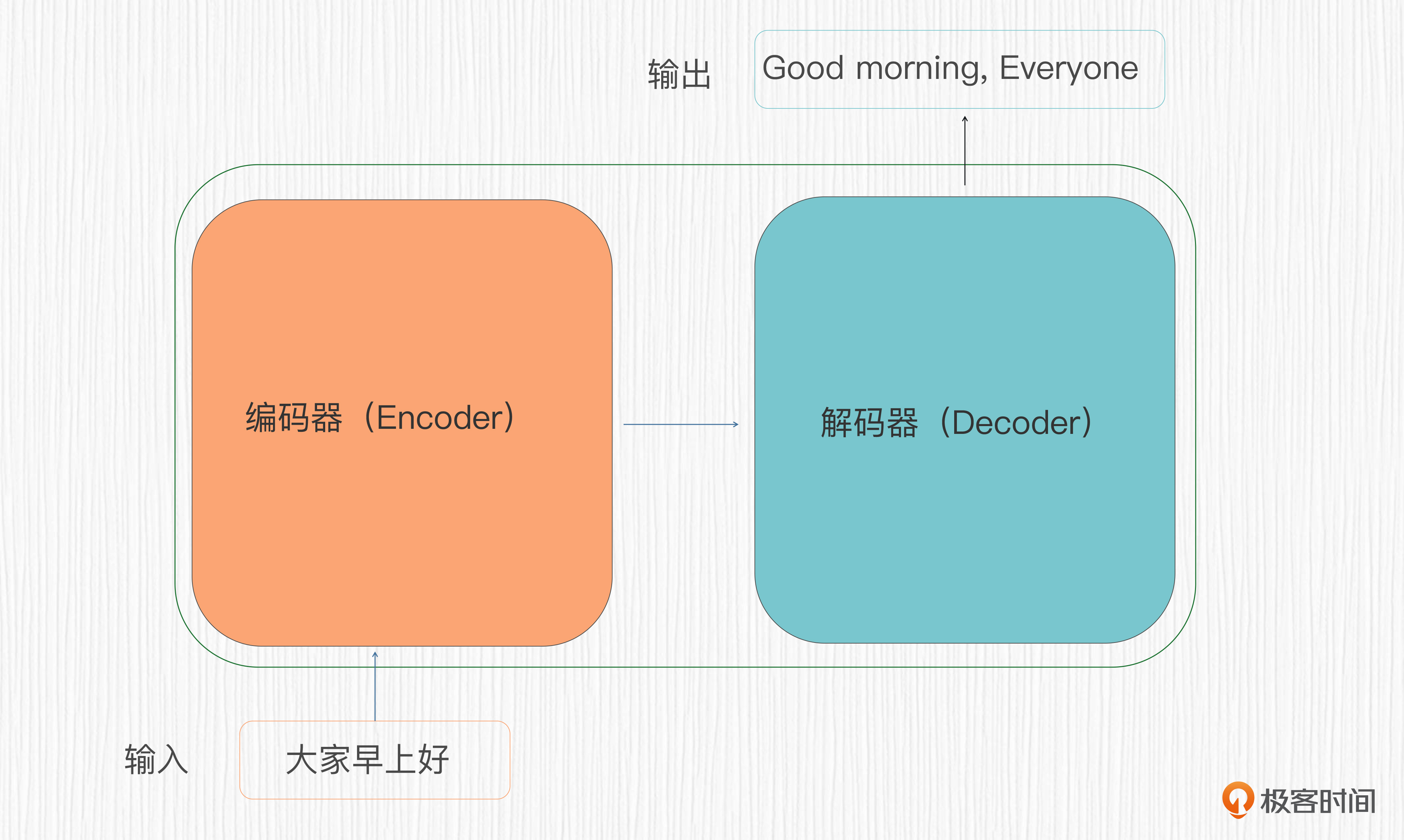 输出 Good morning, Everyone

编码器（Encoder）

解码器（Decoder）

输入 大家早上好

极客时间